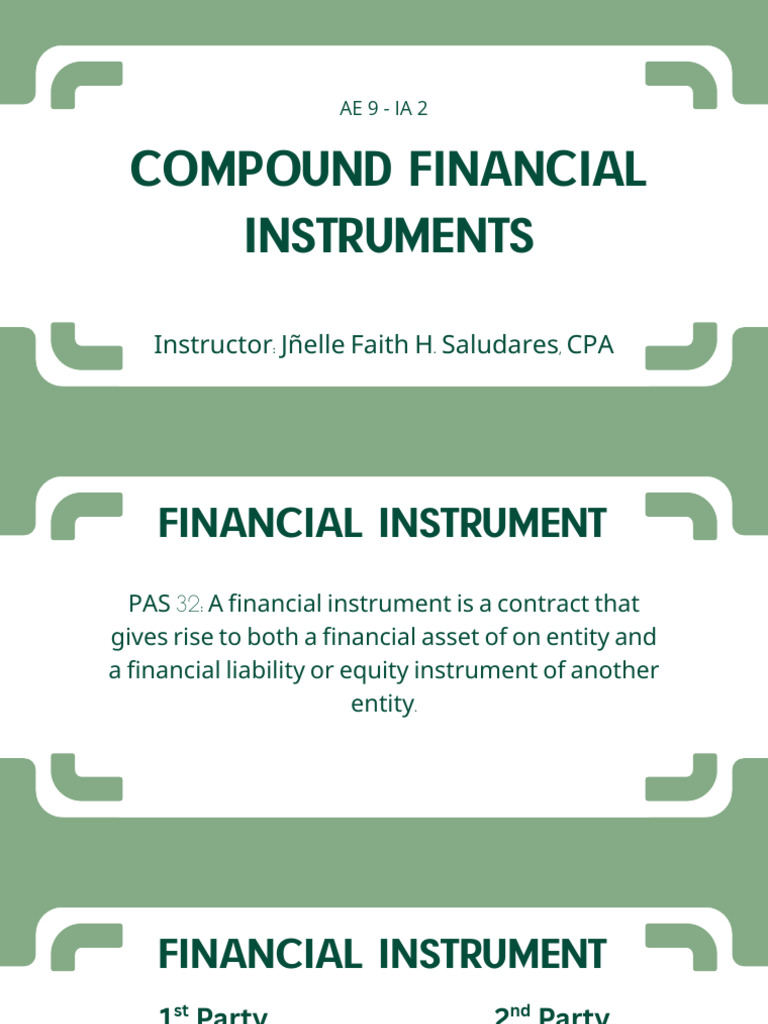 AE 9 - IA 2

COMPOUND FINANCIAL INSTRUMENTS

Instructor: Jñelle Faith H. Saludares, CPA

FINANCIAL INSTRUMENT

PAS 32: A financial instrument is a contract that gives rise to both a financial asset of on entity and a financial liability or equity instrument of another entity.

FINANCIAL INSTRUMENT

$1^{st}$ Party

$2^{nd}$ Party